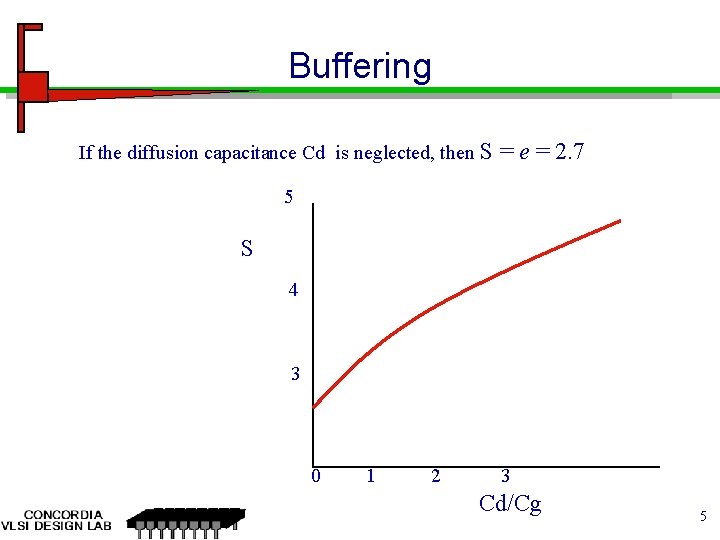 Buffering

If the diffusion capacitance Cd is neglected, then $S = e = 2.7$

5

S

4

3

0 1 2 3

Cd/Cg

CONCORDIA
VLSI DESIGN LAB

5